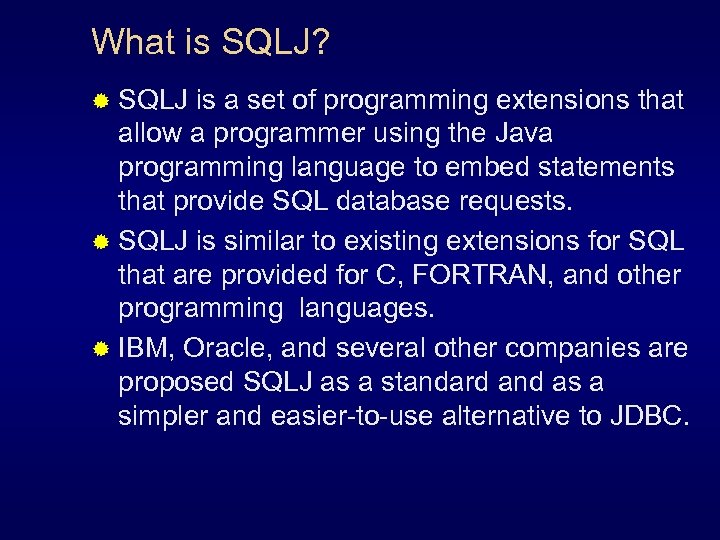 What is SQLJ?

SQLJ is a set of programming extensions that allow a programmer using the Java programming language to embed statements that provide SQL database requests.

SQLJ is similar to existing extensions for SQL that are provided for C, FORTRAN, and other programming languages.

IBM, Oracle, and several other companies are proposed SQLJ as a standard and as a simpler and easier-to-use alternative to JDBC.